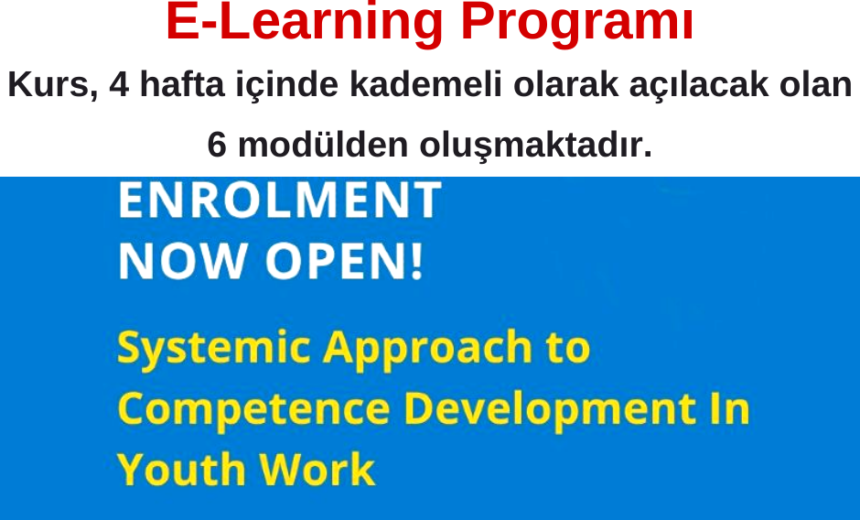 E-Learning Programı

Kurs, 4 hafta içinde kademeli olarak açılacak olan 6 modülden oluşmaktadır.

ENROLMENT NOW OPEN!

Systemic Approach to Competence Development In Youth Work